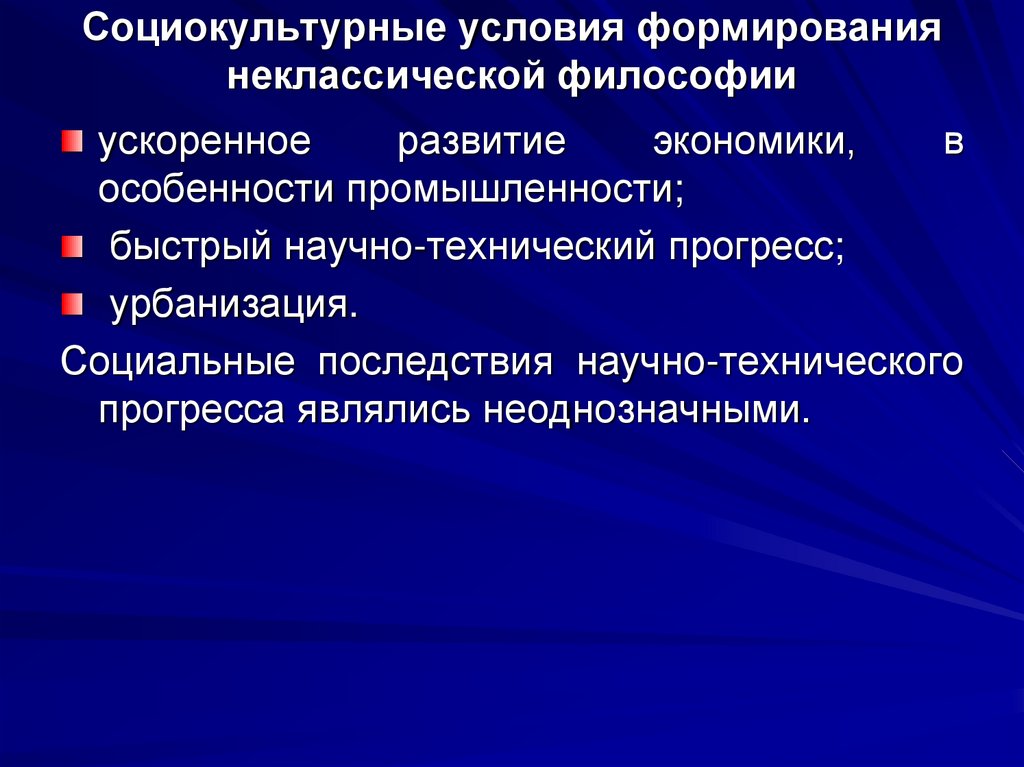 Социокультурные условия формирования неклассической философии

ускоренное развитие экономики, в особенности промышленности;

быстрый научно-технический прогресс;

урбанизация.

Социальные последствия научно-технического прогресса являлись неоднозначными.